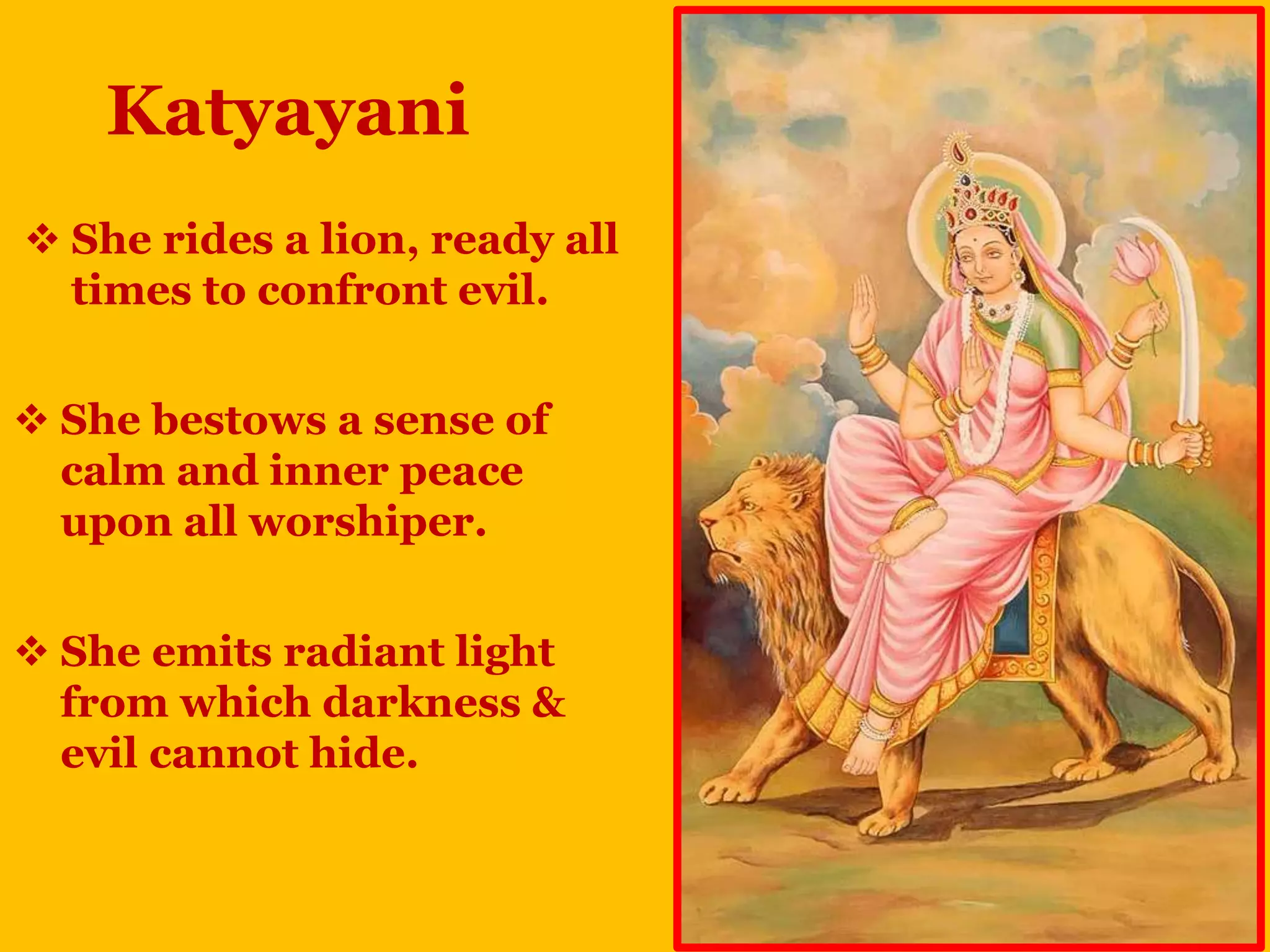 Katyayani

❖ She rides a lion, ready all times to confront evil.

❖ She bestows a sense of calm and inner peace upon all worshiper.

❖ She emits radiant light from which darkness & evil cannot hide.